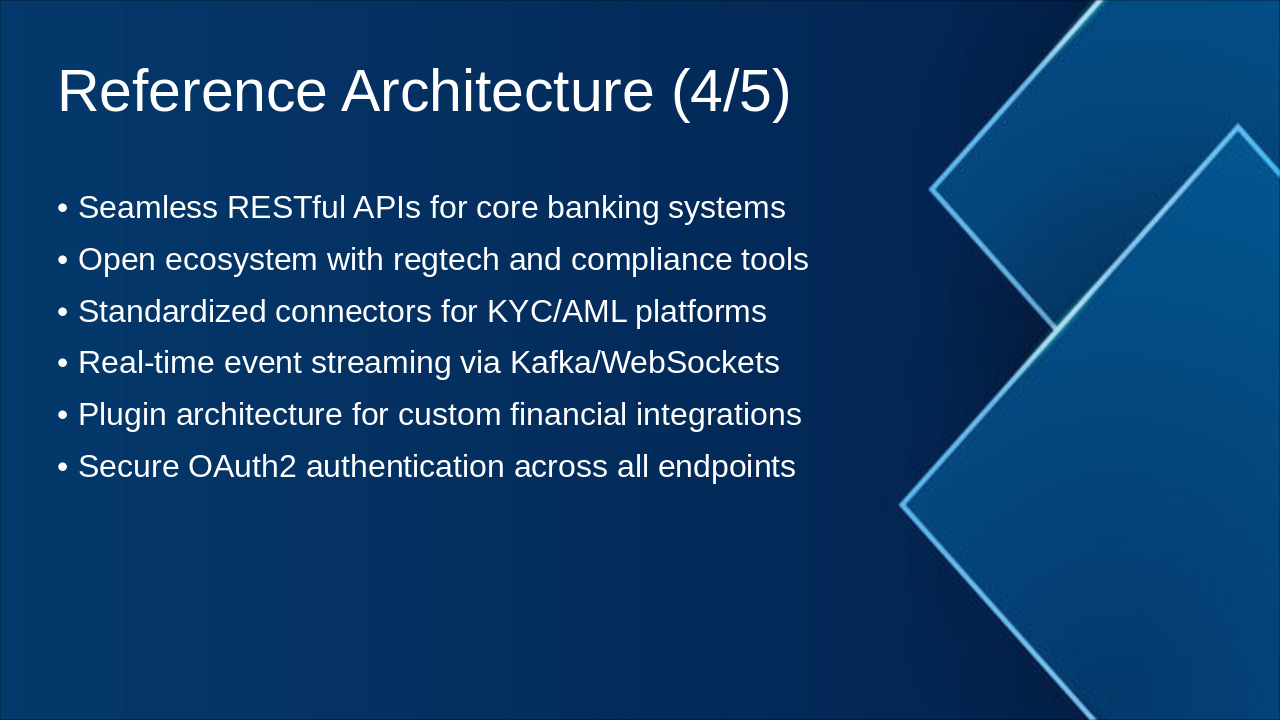 Reference Architecture (4/5)

• Seamless RESTful APIs for core banking systems
• Open ecosystem with regtech and compliance tools
• Standardized connectors for KYC/AML platforms
• Real-time event streaming via Kafka/WebSockets
• Plugin architecture for custom financial integrations
• Secure OAuth2 authentication across all endpoints